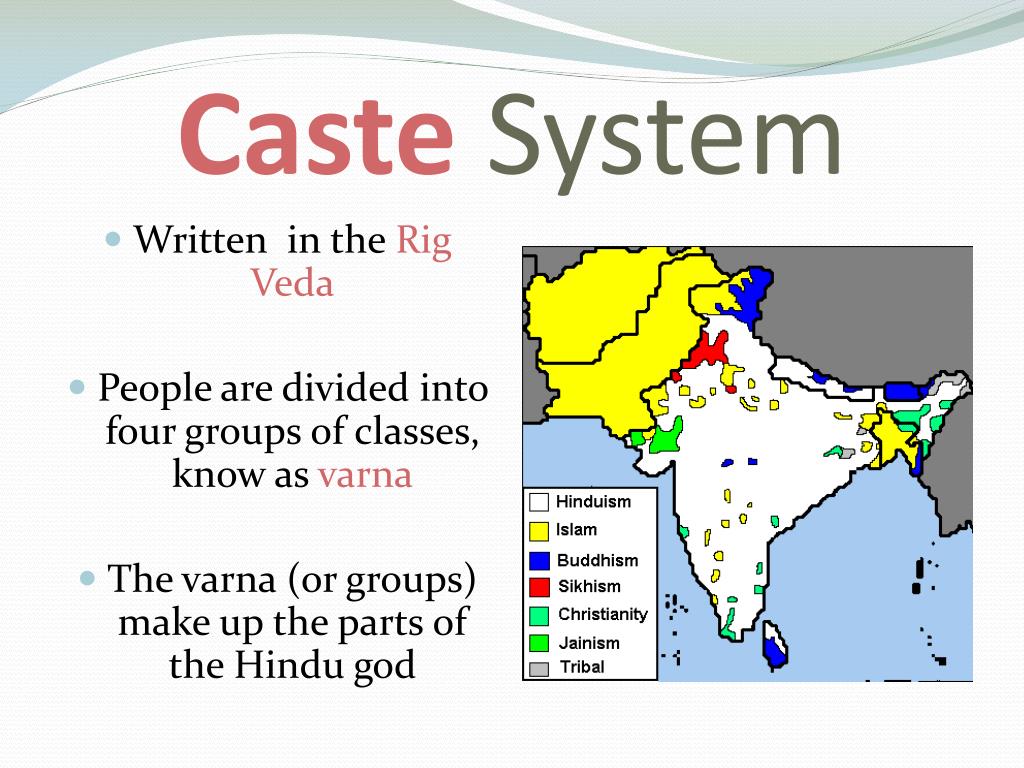 Caste System

Written in the Rig Veda

People are divided into four groups of classes, know as varna

The varna (or groups) make up the parts of the Hindu god

Hinduism
Islam
Buddhism
Sikhism
Christianity
Jainism
Tribal